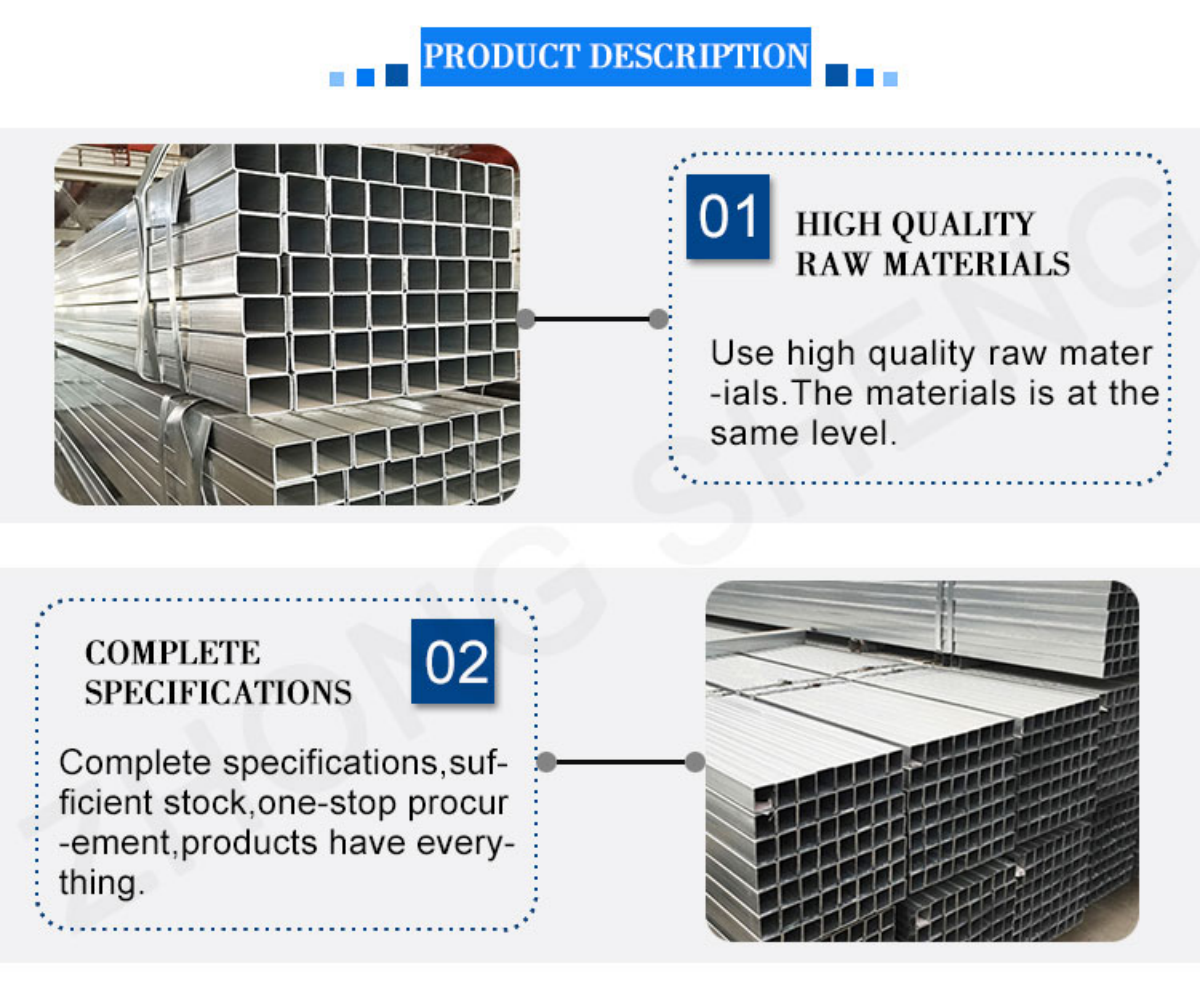 PRODUCT DESCRIPTION

01 HIGH QUALITY RAW MATERIALS

Use high quality raw materials.The materials is at the same level.

COMPLETE SPECIFICATIONS 02

Complete specifications,sufficient stock,one-stop procurement,products have everything.

ZHONG SHENG